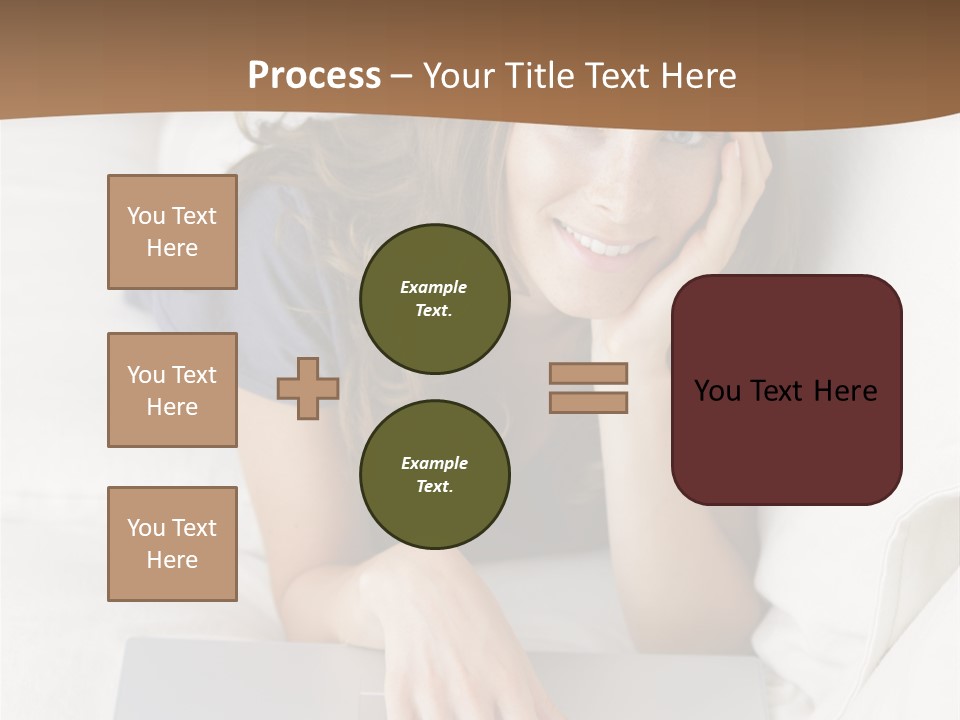 Process – Your Title Text Here

You Text Here

You Text Here

You Text Here

Example Text.

Example Text.

You Text Here